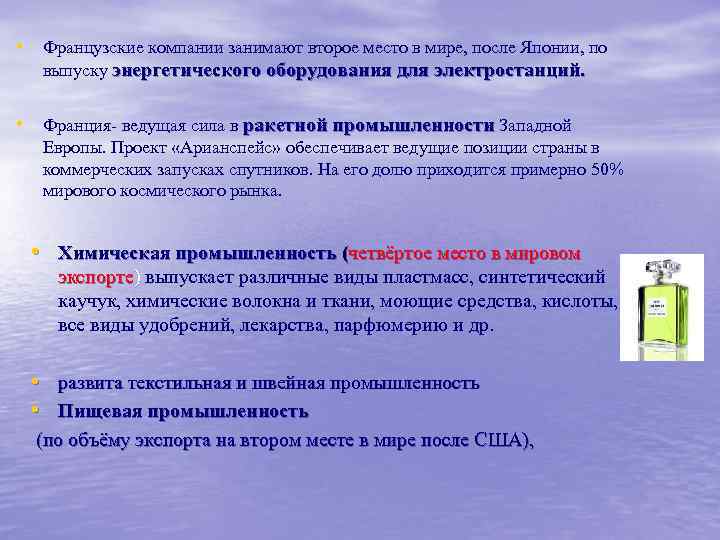 • Французские компании занимают второе место в мире, после Японии, по выпуску энергетического оборудования для электростанций.

• Франция- ведущая сила в ракетной промышленности Западной Европы. Проект «Арианспейс» обеспечивает ведущие позиции страны в коммерческих запусках спутников. На его долю приходится примерно 50% мирового космического рынка.

• Химическая промышленность (четвёртое место в мировом экспорте) выпускает различные виды пластмасс, синтетический каучук, химические волокна и ткани, моющие средства, кислоты, все виды удобрений, лекарства, парфюмерию и др.

• развита текстильная и швейная промышленность
• Пищевая промышленность
(по объёму экспорта на втором месте в мире после США),